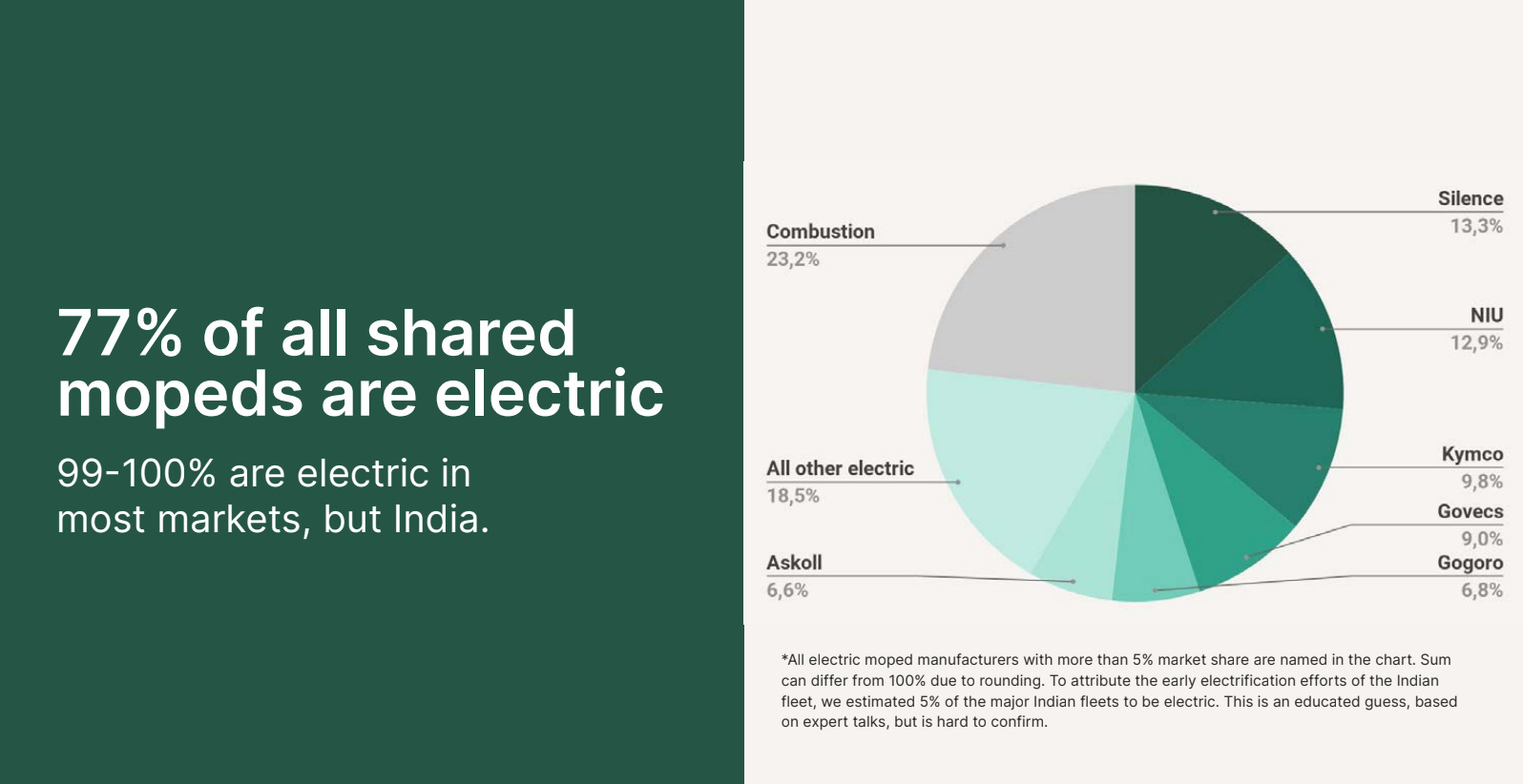 77% of all shared mopeds are electric

99-100% are electric in most markets, but India.

Combustion
23,2%

All other electric
18,5%

Askoll
6,6%

Silence
13,3%

NIU
12,9%

Kymco
9,8%

Govecs
9,0%

Gogoro
6,8%

*All electric moped manufacturers with more than 5% market share are named in the chart. Sum can differ from 100% due to rounding. To attribute the early electrification efforts of the Indian fleet, we estimated 5% of the major Indian fleets to be electric. This is an educated guess, based on expert talks, but is hard to confirm.